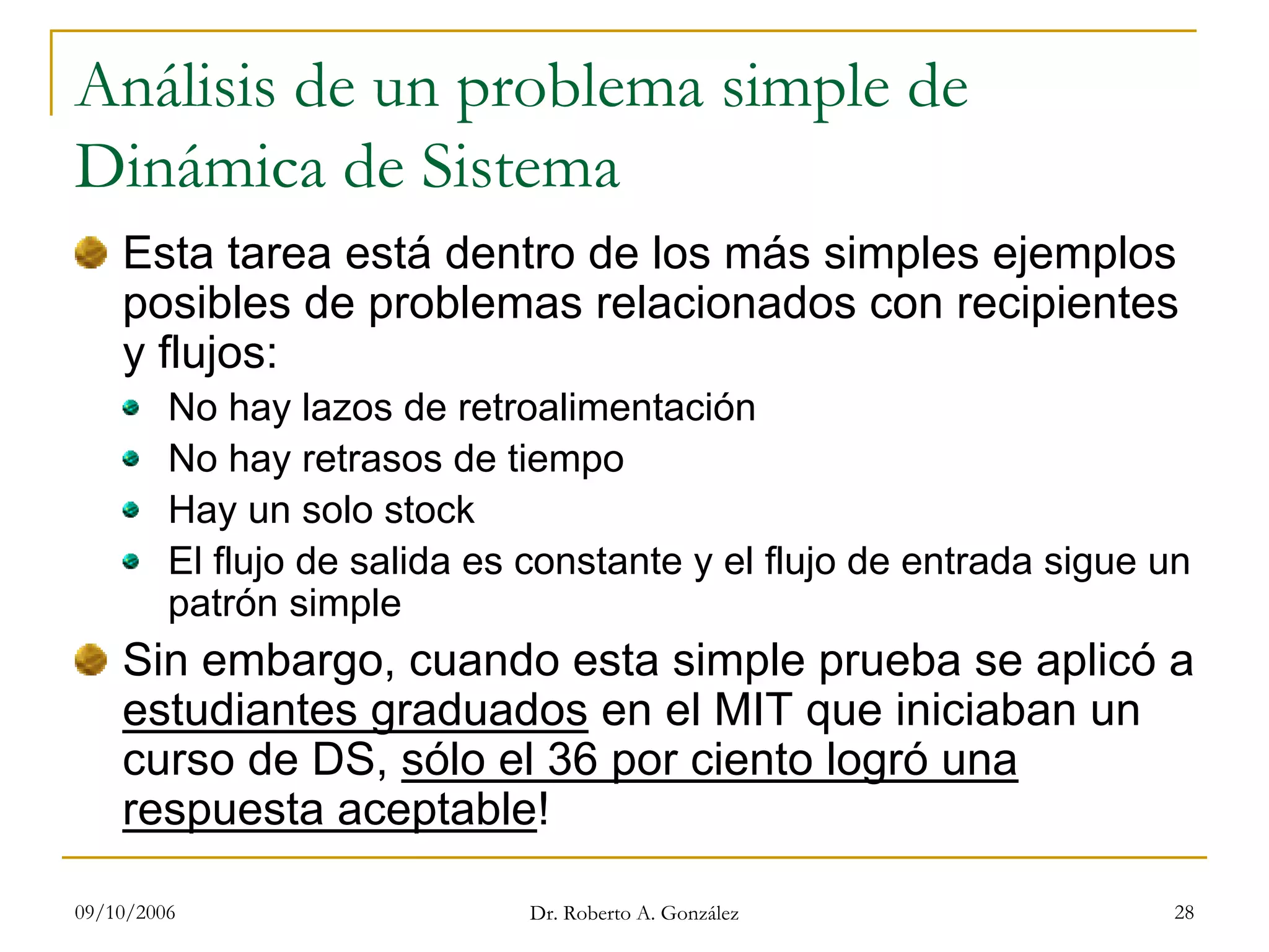 Análisis de un problema simple de Dinámica de Sistema

Esta tarea está dentro de los más simples ejemplos posibles de problemas relacionados con recipientes y flujos:

No hay lazos de retroalimentación

No hay retrasos de tiempo

Hay un solo stock

El flujo de salida es constante y el flujo de entrada sigue un patrón simple

Sin embargo, cuando esta simple prueba se aplicó a estudiantes graduados en el MIT que iniciaban un curso de DS, sólo el 36 por ciento logró una respuesta aceptable!

09/10/2006

Dr. Roberto A. González

28